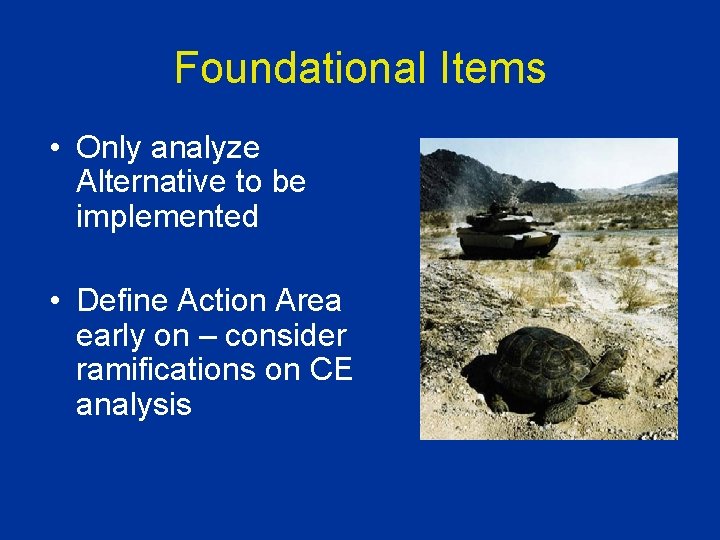 Foundational Items

• Only analyze Alternative to be implemented

• Define Action Area early on – consider ramifications on CE analysis